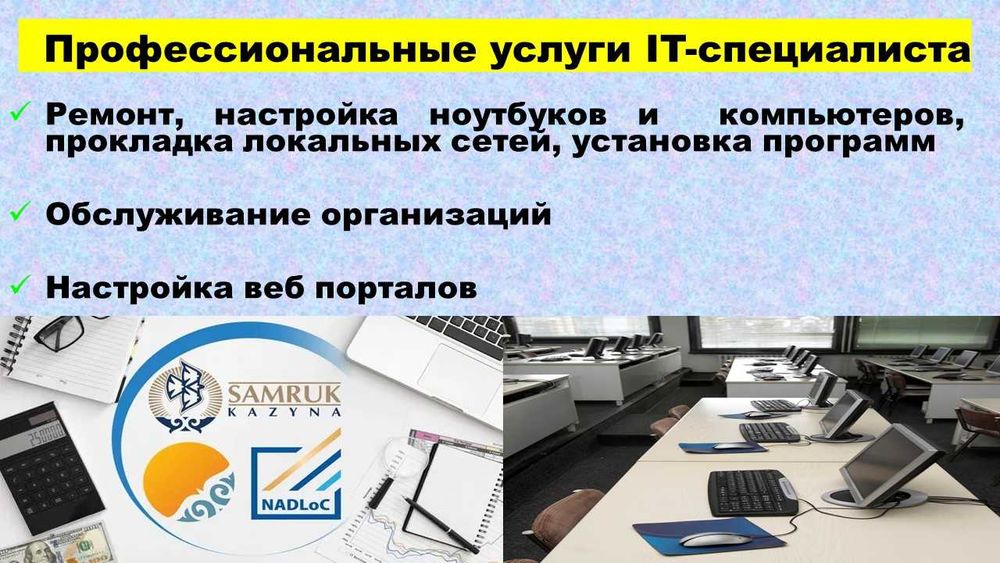 Профессиональные услуги IT-специалиста

✓ Ремонт, настройка ноутбуков и компьютеров, прокладка локальных сетей, установка программ

✓ Обслуживание организаций

✓ Настройка веб порталов

SAMRUK
KAZYNA

NADLoC